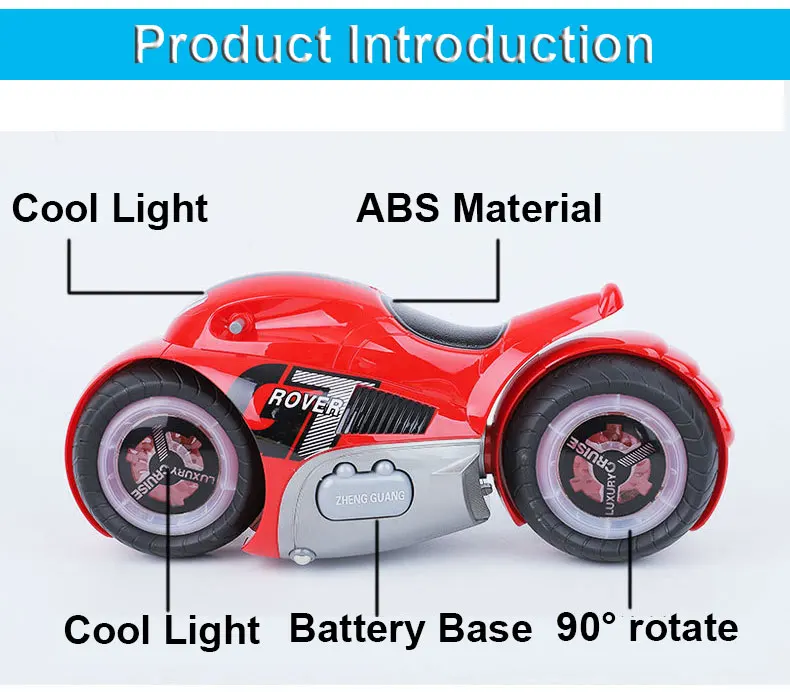 Product Introduction

Cool Light

ABS Material

ROVER

LUXURY CRUISE

ZHENG GUANG

LUXURY CRUISE

Cool Light

Battery Base

90° rotate